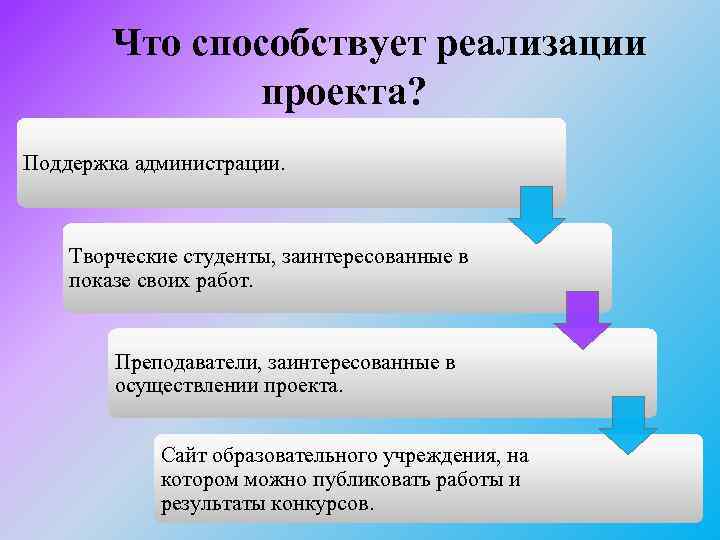 Что способствует реализации проекта?

Поддержка администрации.

Творческие студенты, заинтересованные в показе своих работ.

Преподаватели, заинтересованные в осуществлении проекта.

Сайт образовательного учреждения, на котором можно публиковать работы и результаты конкурсов.